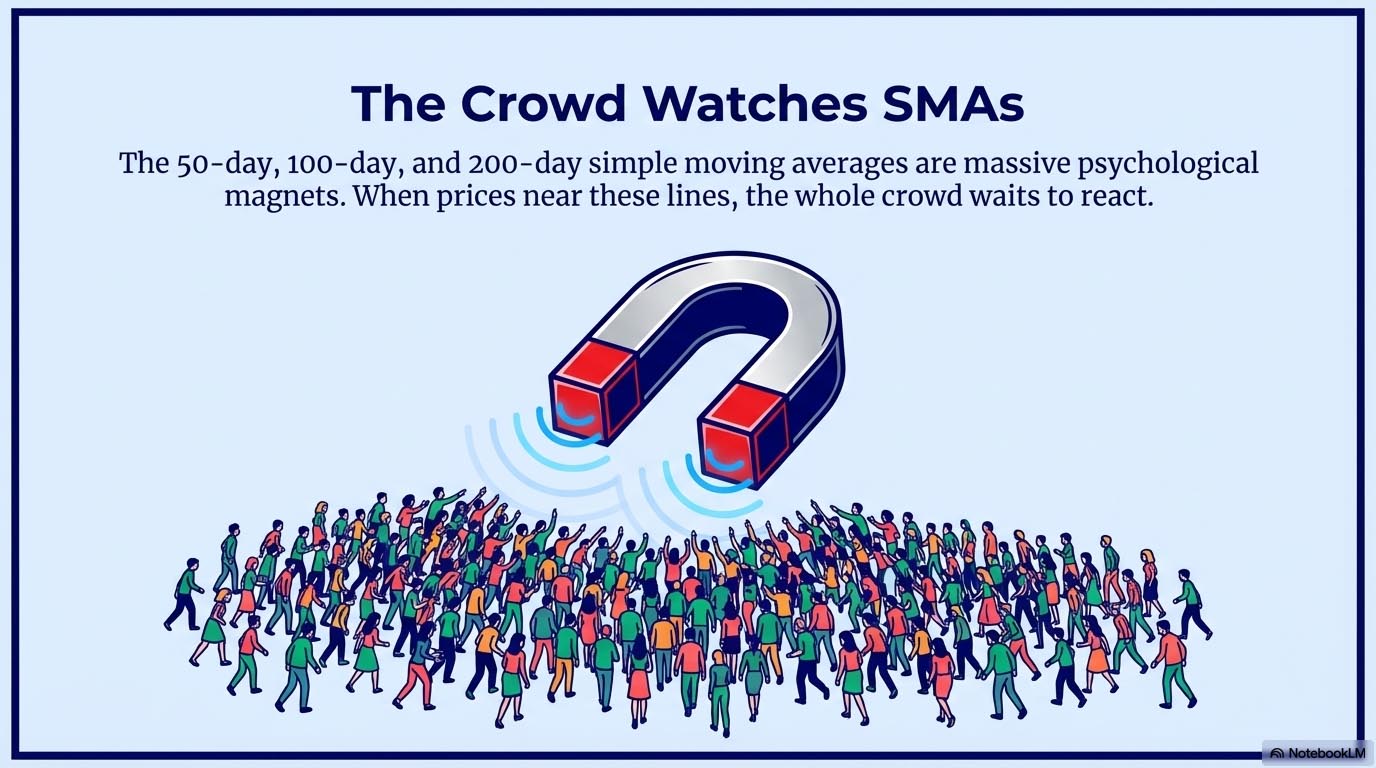 The Crowd Watches SMAs

The 50-day, 100-day, and 200-day simple moving averages are massive psychological magnets. When prices near these lines, the whole crowd waits to react.

NotebookLM